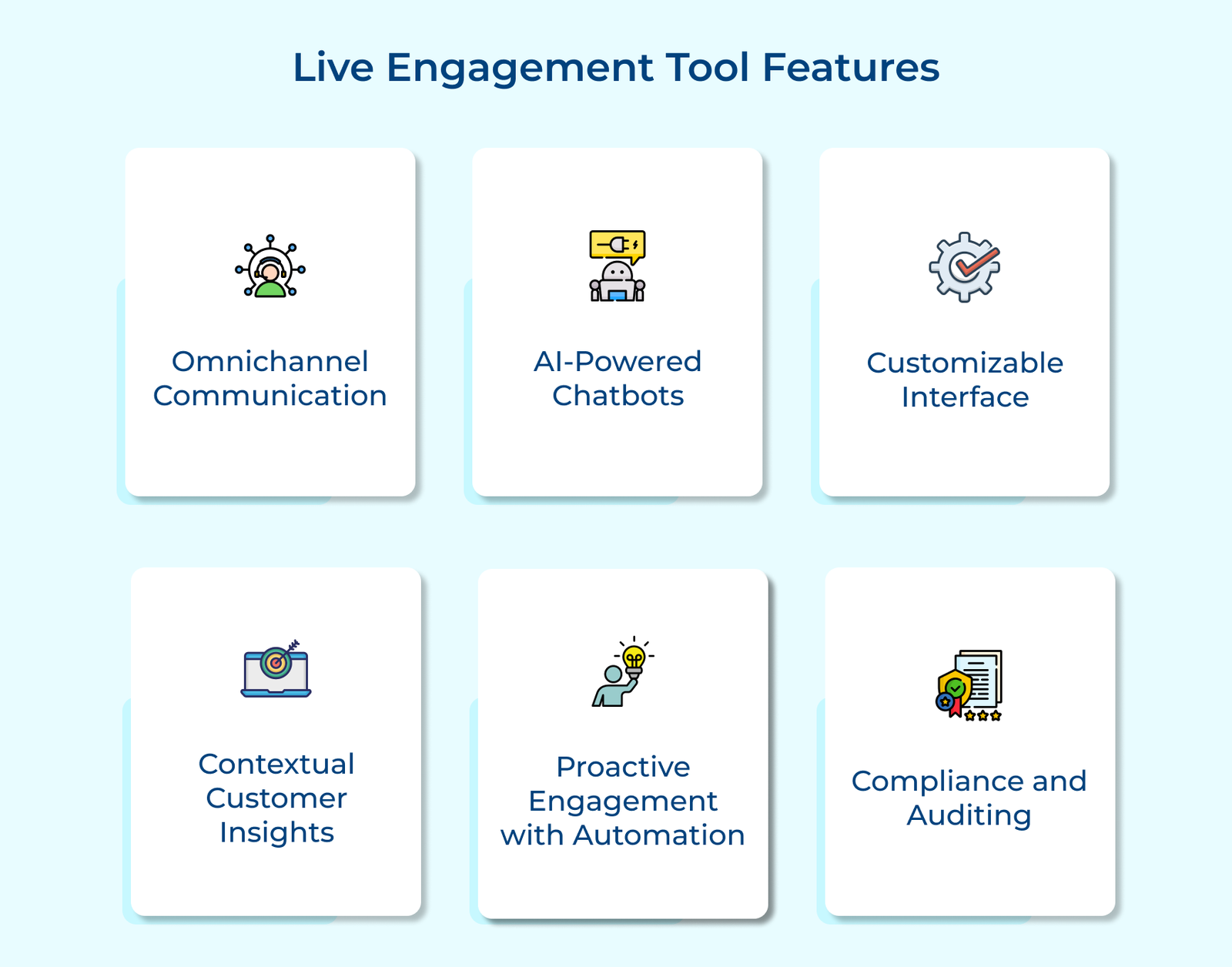 Live Engagement Tool Features

Omnichannel Communication

AI-Powered Chatbots

Customizable Interface

Contextual Customer Insights

Proactive Engagement with Automation

Compliance and Auditing